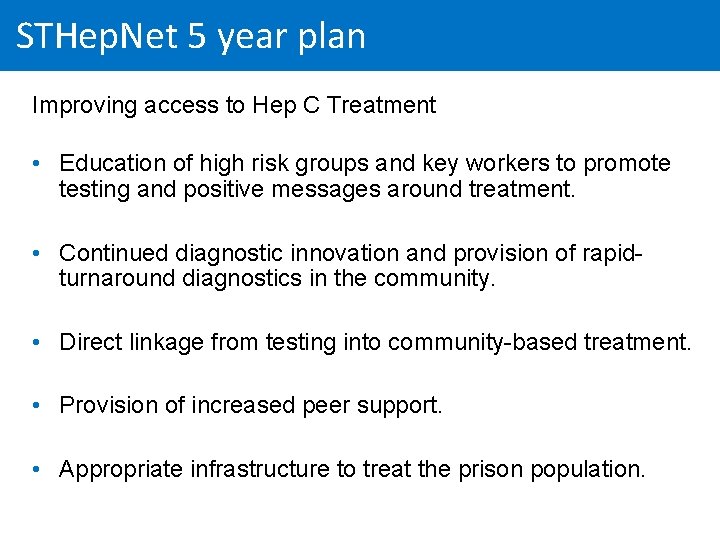 STHepNet 5 year plan

Improving access to Hep C Treatment

• Education of high risk groups and key workers to promote testing and positive messages around treatment.

• Continued diagnostic innovation and provision of rapid-turnaround diagnostics in the community.

• Direct linkage from testing into community-based treatment.

• Provision of increased peer support.

• Appropriate infrastructure to treat the prison population.